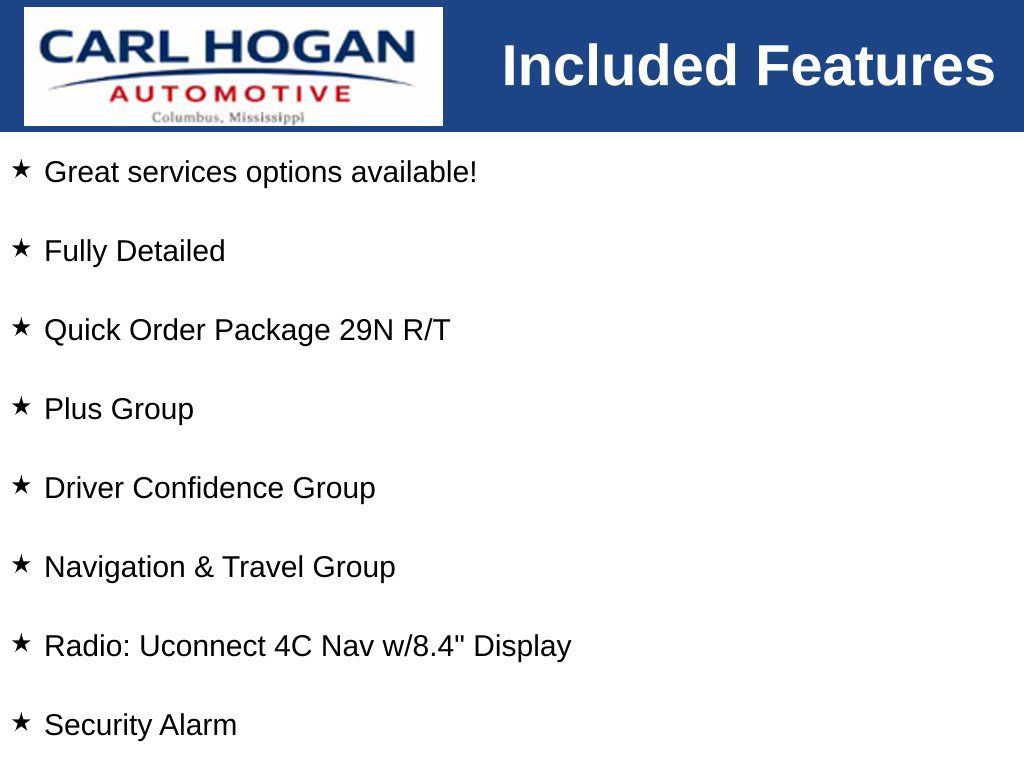 CARL HOGAN
AUTOMOTIVE
Columbus, Mississippi

Included Features

★ Great services options available!

★ Fully Detailed

★ Quick Order Package 29N R/T

★ Plus Group

★ Driver Confidence Group

★ Navigation & Travel Group

★ Radio: Uconnect 4C Nav w/8.4" Display

★ Security Alarm